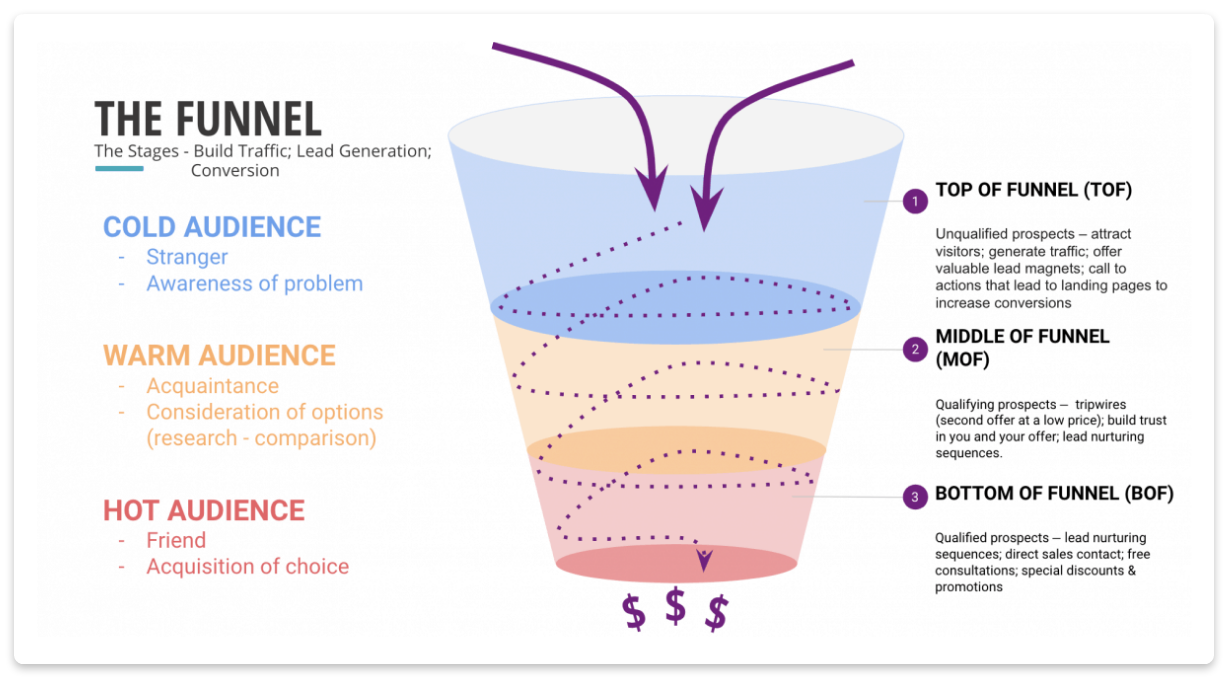 THE FUNNEL
The Stages - Build Traffic; Lead Generation; Conversion

COLD AUDIENCE
- Stranger
- Awareness of problem

WARM AUDIENCE
- Acquaintance
- Consideration of options (research - comparison)

HOT AUDIENCE
- Friend
- Acquisition of choice

$ $ $

1 TOP OF FUNNEL (TOF)

Unqualified prospects – attract visitors; generate traffic; offer valuable lead magnets; call to actions that lead to landing pages to increase conversions

2 MIDDLE OF FUNNEL (MOF)

Qualifying prospects – tripwires (second offer at a low price); build trust in you and your offer; lead nurturing sequences.

3 BOTTOM OF FUNNEL (BOF)

Qualified prospects — lead nurturing sequences; direct sales contact; free consultations; special discounts & promotions